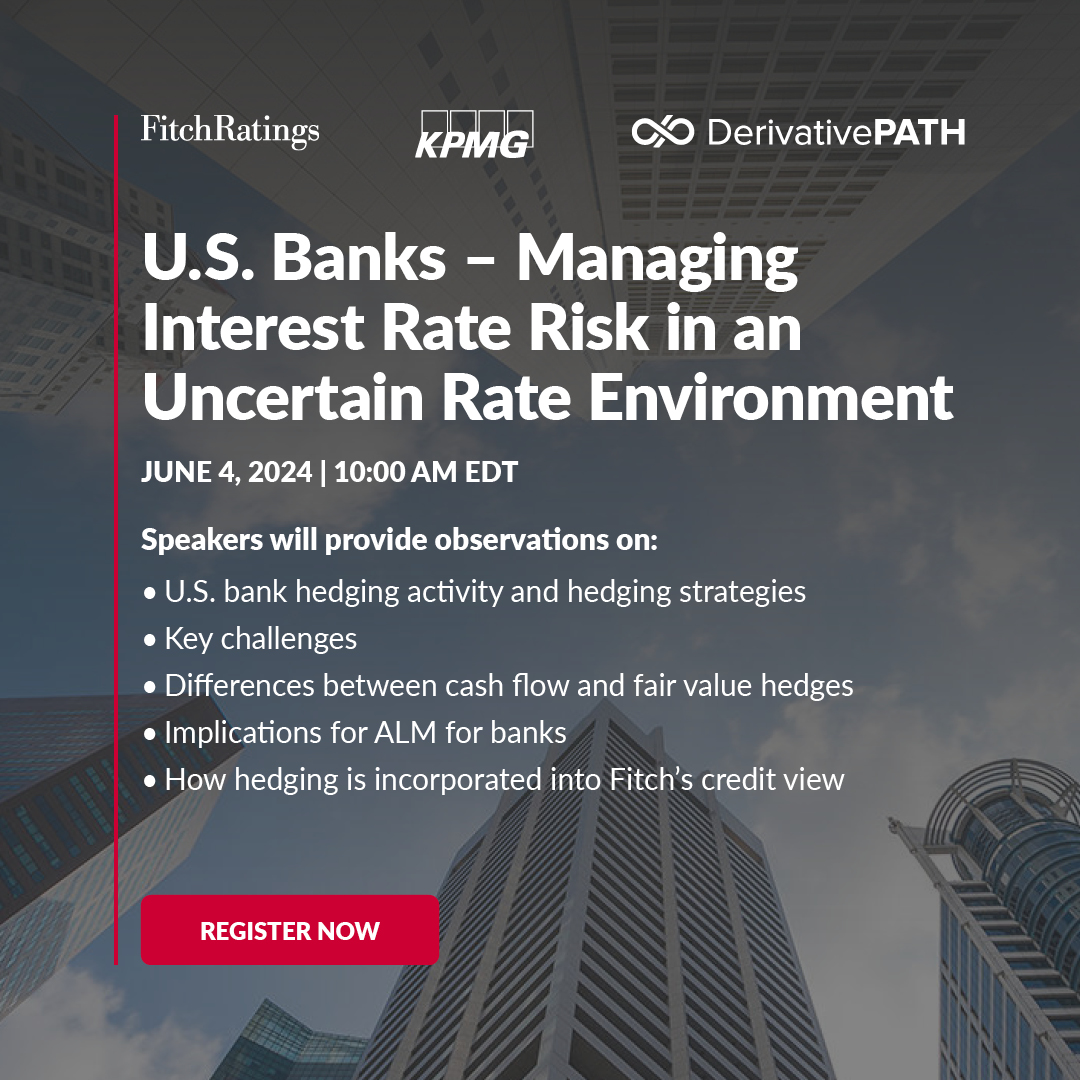 FitchRatings KPMG DerivativePATH

U.S. Banks – Managing Interest Rate Risk in an Uncertain Rate Environment

JUNE 4, 2024 | 10:00 AM EDT

Speakers will provide observations on:

• U.S. bank hedging activity and hedging strategies
• Key challenges
• Differences between cash flow and fair value hedges
• Implications for ALM for banks
• How hedging is incorporated into Fitch's credit view

REGISTER NOW